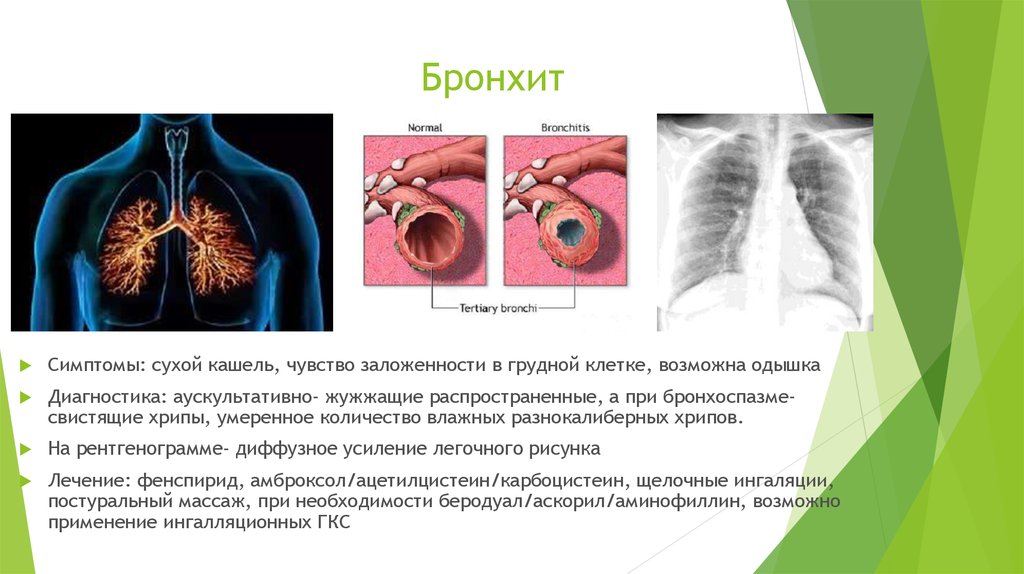 Бронхит

Normal

Bronchitis

Tertiary bronchi

Симптомы: сухой кашель, чувство заложенности в грудной клетке, возможна одышка

Диагностика: аускультативно- жужжащие распространенные, а при бронхоспазме- свистящие хрипы, умеренное количество влажных разнокалиберных хрипов.

На рентгенограмме- диффузное усиление легочного рисунка

Лечение: фенспирид, амброксол/ацетилцистеин/карбоцистеин, щелочные ингаляции, постуральный массаж, при необходимости беродуал/аскорил/аминофиллин, возможно применение ингалляционных ГКС